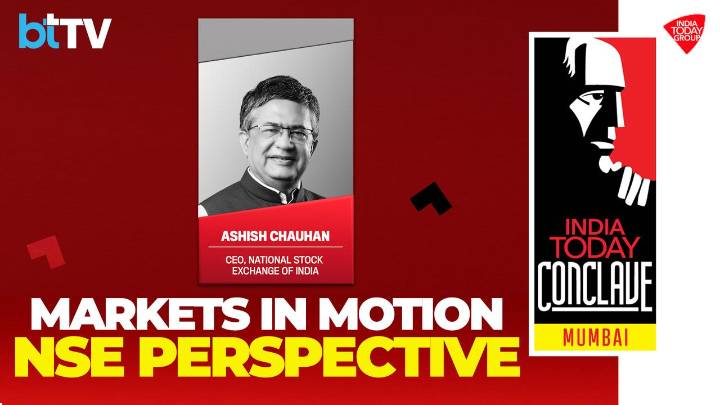 btTV

INDIA TODAY GROUP

ASHISH CHAUHAN

CEO, NATIONAL STOCK EXCHANGE OF INDIA

INDIA TODAY CONCLAVE

MUMBAI

MARKETS IN MOTION
NSE PERSPECTIVE